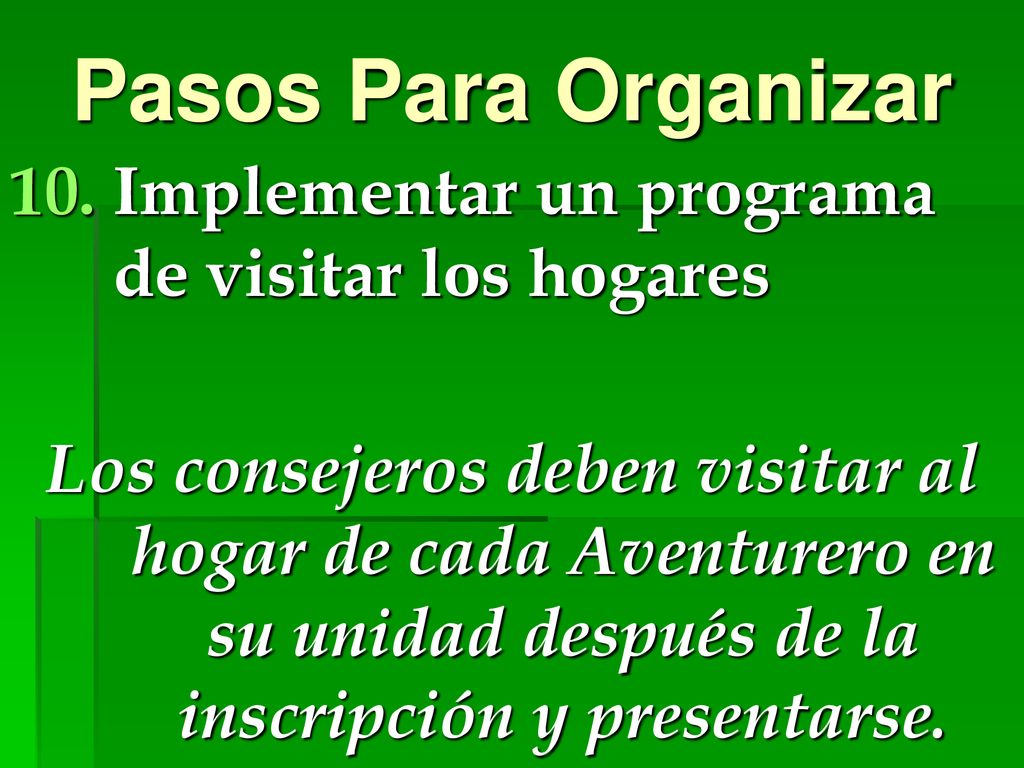 Pasos Para Organizar

10. Implementar un programa de visitar los hogares

Los consejeros deben visitar al hogar de cada Aventurero en su unidad después de la inscripción y presentarse.